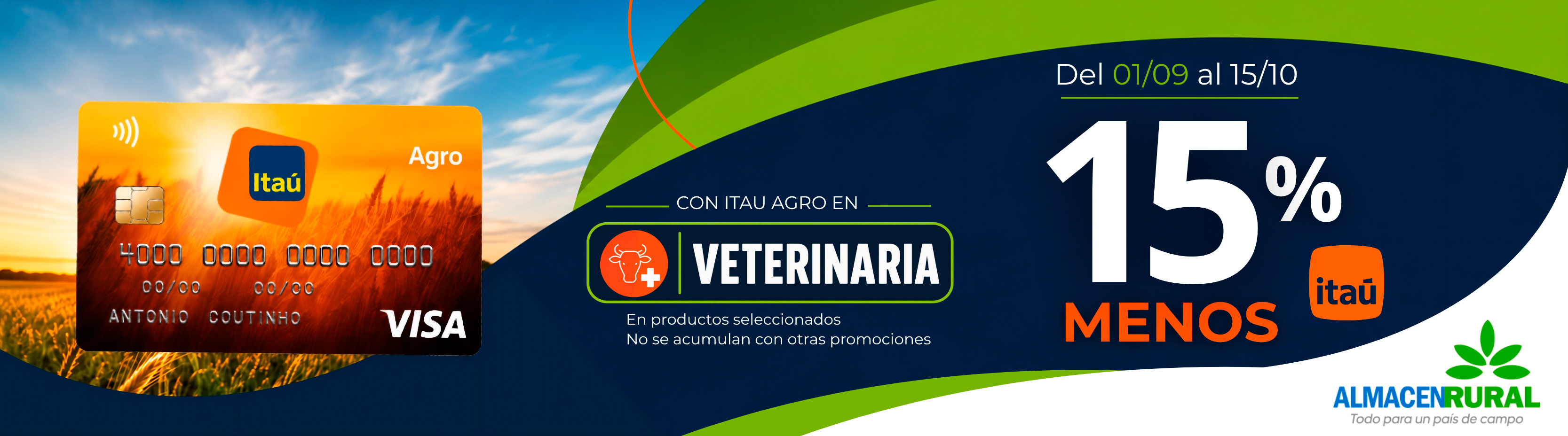 Itaú
Agro
4000 0000 0000 0000
00/00 00/00
ANTONIO COUTINHO
VISA

CON ITAU AGRO EN
VETERINARIA
En productos seleccionados
No se acumulan con otras promociones

Del 01/09 al 15/10
15%
MENOS
itaú

ALMACENRURAL
Todo para un país de campo